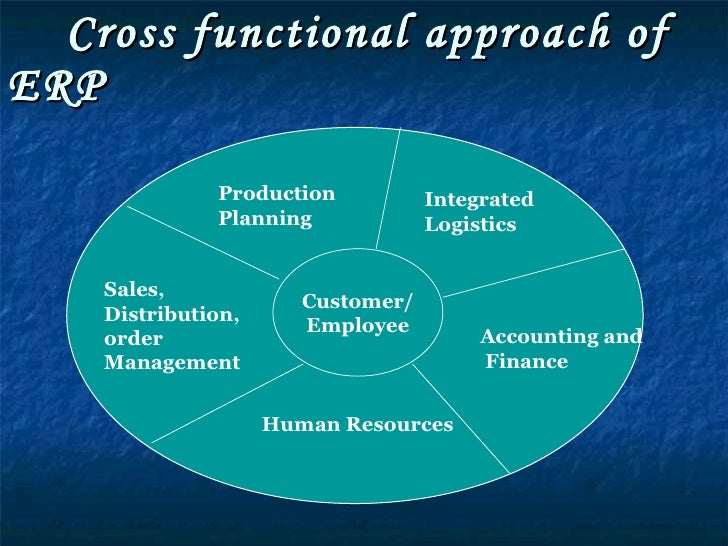 Cross functional approach of ERP

Production Planning

Integrated Logistics

Sales, Distribution, order Management

Customer/ Employee

Accounting and Finance

Human Resources